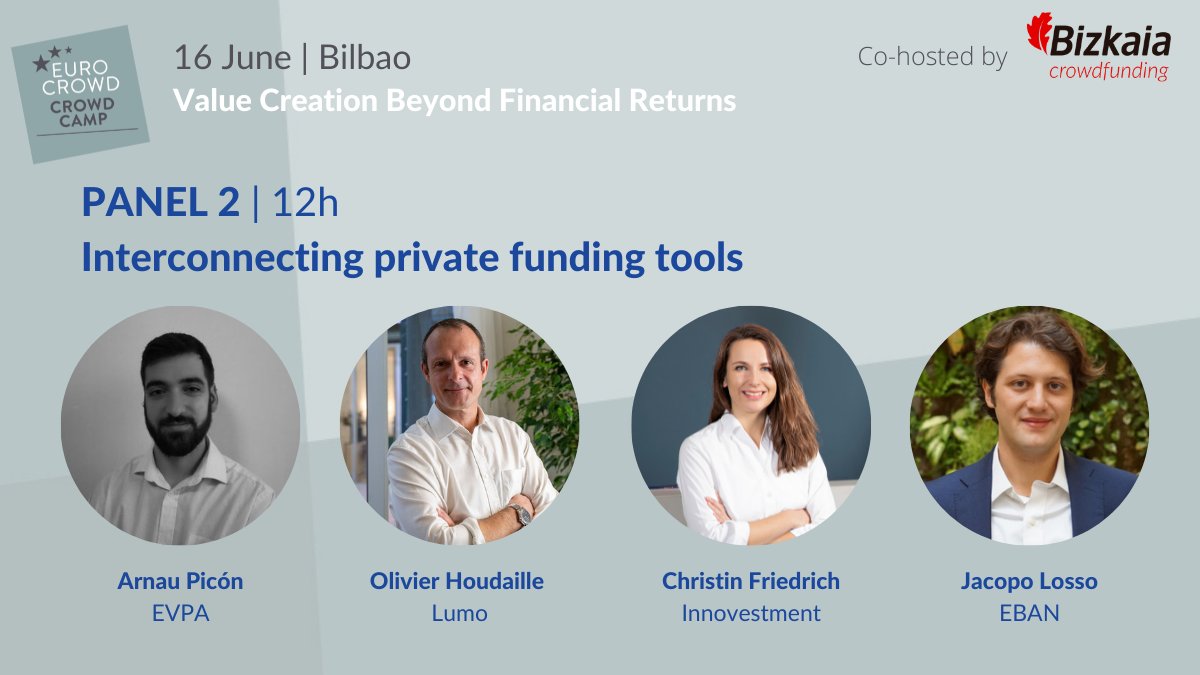 EURO CROWD CROWD CAMP

16 June | Bilbao
Value Creation Beyond Financial Returns

Co-hosted by Bizkaia crowdfunding

PANEL 2 | 12h
Interconnecting private funding tools

Arnau Picón
EVPA

Olivier Houdaille
Lumo

Christin Friedrich
Innovestment

Jacopo Losso
EBAN